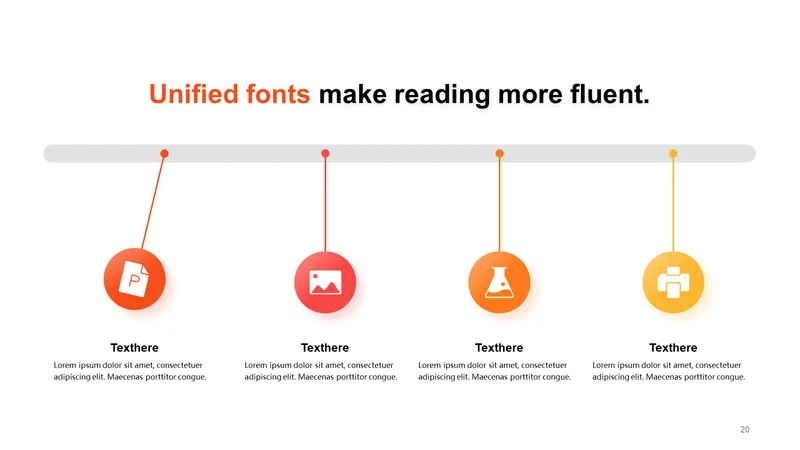 Unified fonts make reading more fluent.

P

Texthere

Lorem ipsum dolor sit amet, consectetuer adipiscing elit. Maecenas porttitor congue.

Texthere

Lorem ipsum dolor sit amet, consectetuer adipiscing elit. Maecenas porttitor congue.

Texthere

Lorem ipsum dolor sit amet, consectetuer adipiscing elit. Maecenas porttitor congue.

Texthere

Lorem ipsum dolor sit amet, consectetuer adipiscing elit. Maecenas porttitor congue.

20